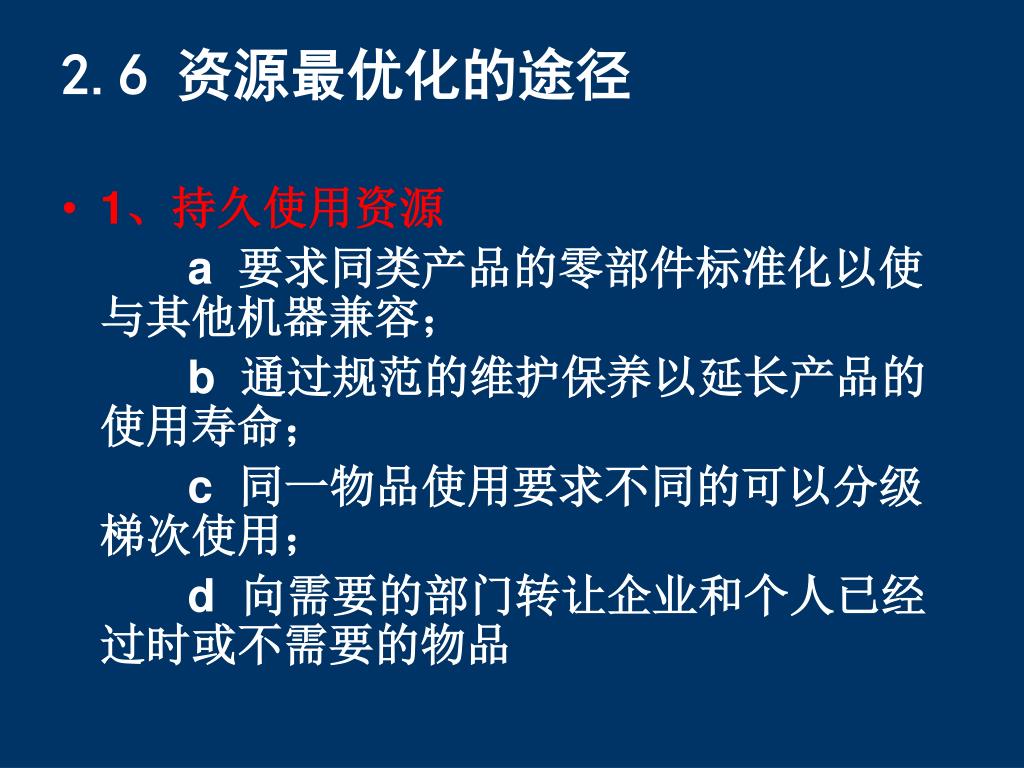 2.6 资源最优化的途径

• 1、持久使用资源

a 要求同类产品的零部件标准化以使与其他机器兼容；

b 通过规范的维护保养以延长产品的使用寿命；

c 同一物品使用要求不同的可以分级梯次使用；

d 向需要的部门转让企业和个人已经过时或不需要的物品